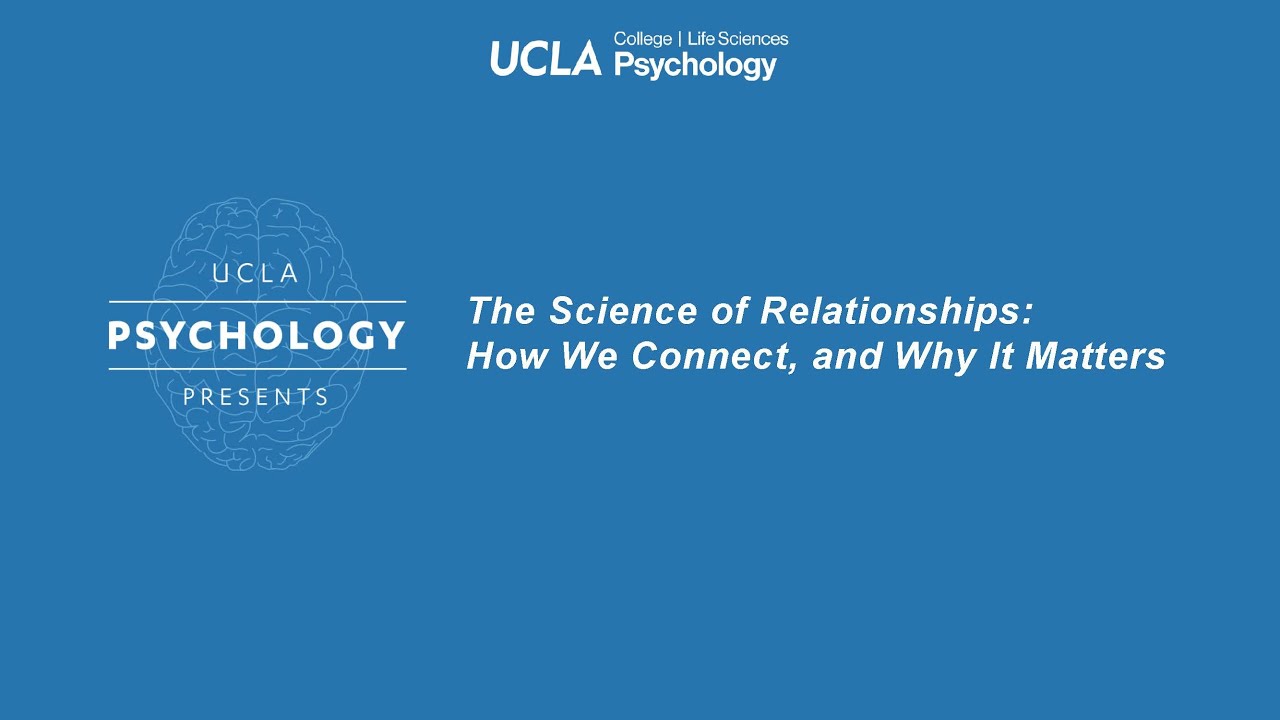 UCLA College | Life Sciences Psychology

UCLA
PSYCHOLOGY
PRESENTS

The Science of Relationships:
How We Connect, and Why It Matters